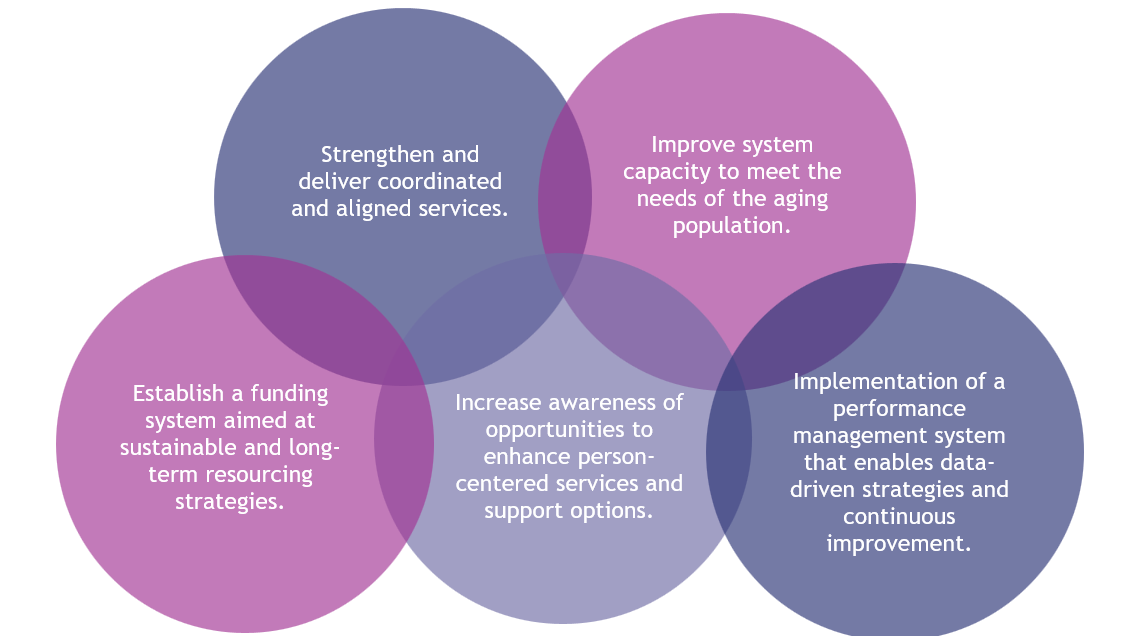 Strengthen and deliver coordinated and aligned services.

Improve system capacity to meet the needs of the aging population.

Establish a funding system aimed at sustainable and long-term resourcing strategies.

Increase awareness of opportunities to enhance person-centered services and support options.

Implementation of a performance management system that enables data-driven strategies and continuous improvement.